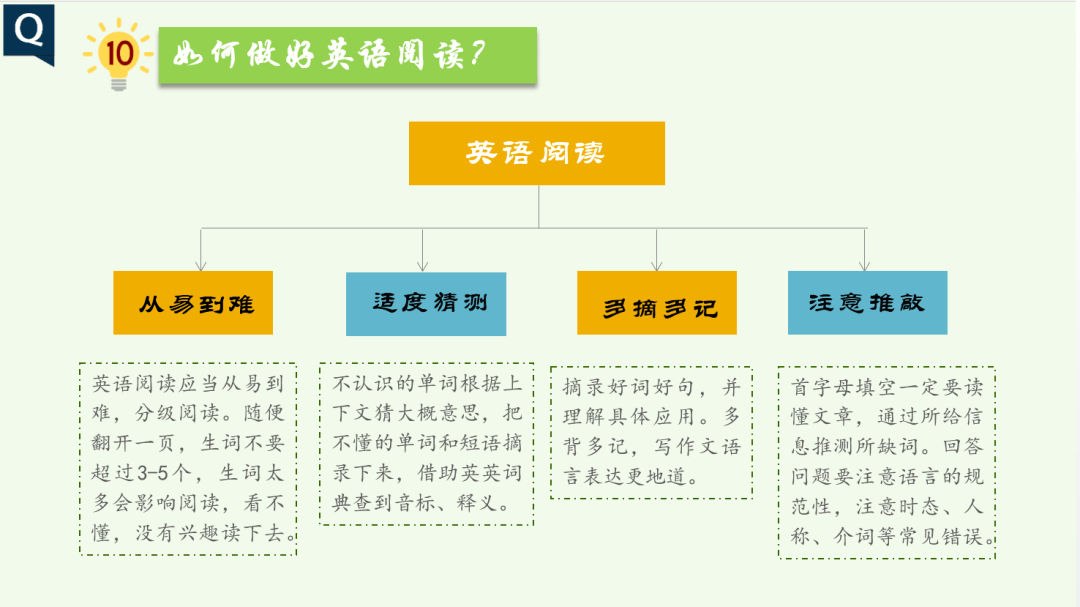 Q

10

如何做好英语阅读？

英语阅读

从易到难

适度猜测

多摘多记

注意推敲

英语阅读应当从易到难，分级阅读。随便翻开一页，生词不要超过3-5个，生词太多会影响阅读，看不懂，没有兴趣读下去。

不认识的单词根据上下文猜大概意思，把不懂的单词和短语摘录下来，借助英英词典查到音标、释义。

摘录好词好句，并理解具体应用。多背多记，写作文语言表达更地道。

首字母填空一定要读懂文章，通过所给信息推测所缺词。回答问题要注意语言的规范性，注意时态、人称、介词等常见错误。